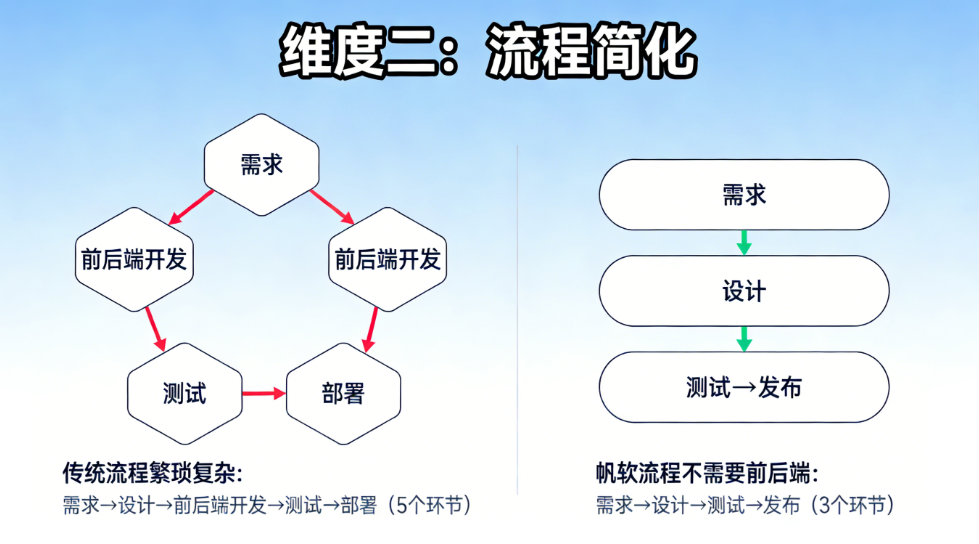 维度二：流程简化

需求

前后端开发

前后端开发

测试

部署

传统流程繁琐复杂：
需求→设计→前后端开发→测试→部署（5个环节）

需求

设计

测试→发布

帆软流程不需要前后端：
需求→设计→测试→发布（3个环节）